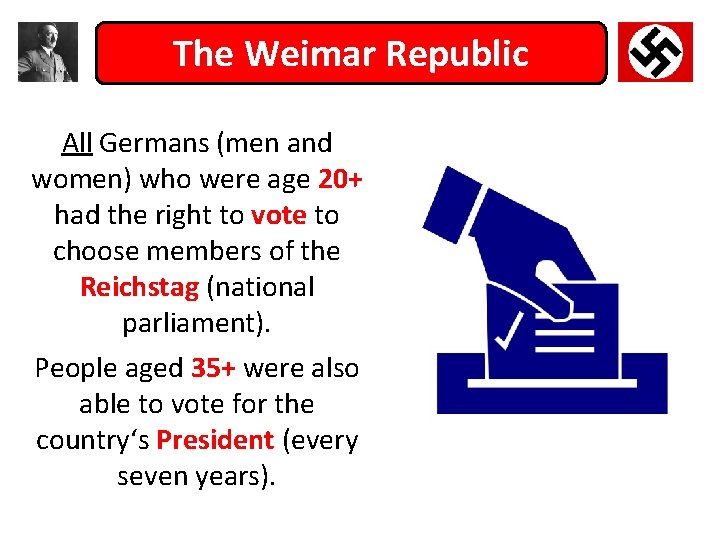 The Weimar Republic

All Germans (men and women) who were age 20+ had the right to vote to choose members of the Reichstag (national parliament).

People aged 35+ were also able to vote for the country‘s President (every seven years).